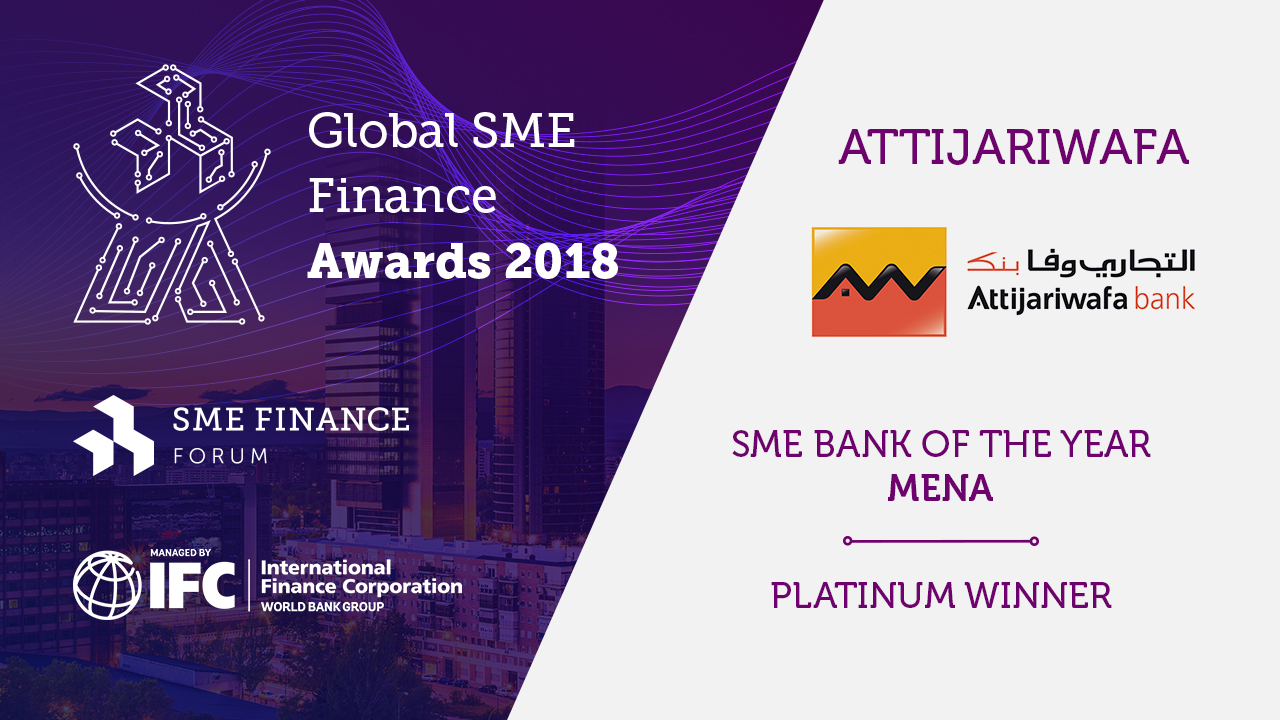 Global SME Finance Awards 2018

SME FINANCE FORUM

MANAGED BY

IFC International Finance Corporation WORLD BANK GROUP

ATTIJARIWAFA

التجاري وفا بنك
Attijariwafa bank

SME BANK OF THE YEAR
MENA

PLATINUM WINNER